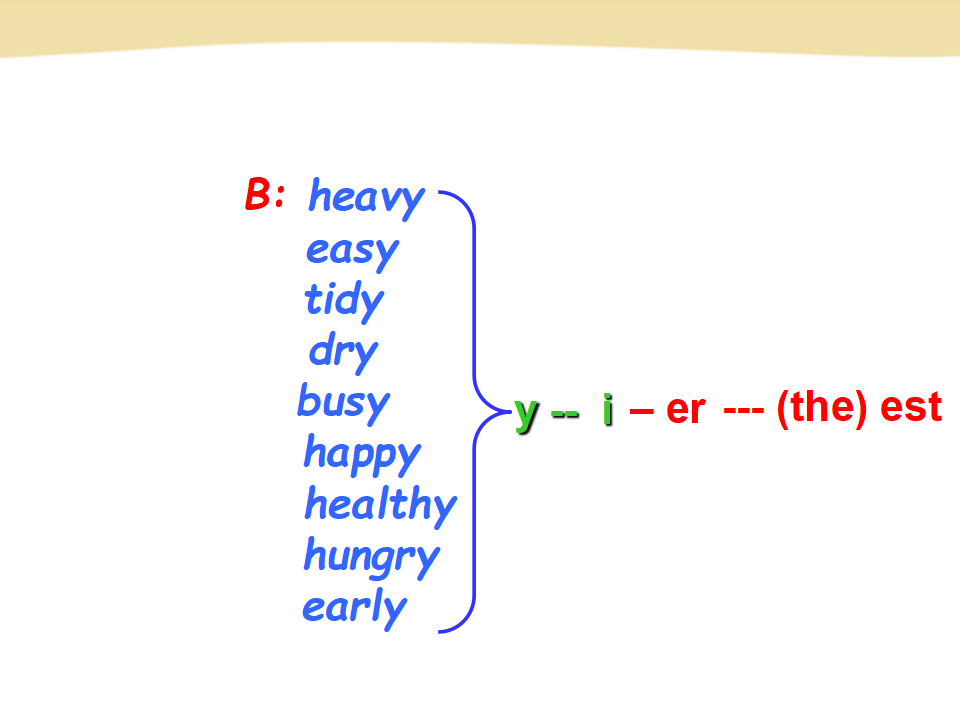 B: heavy
easy
tidy
dry
busy
happy
healthy
hungry
early

y -- i – er --- (the) est